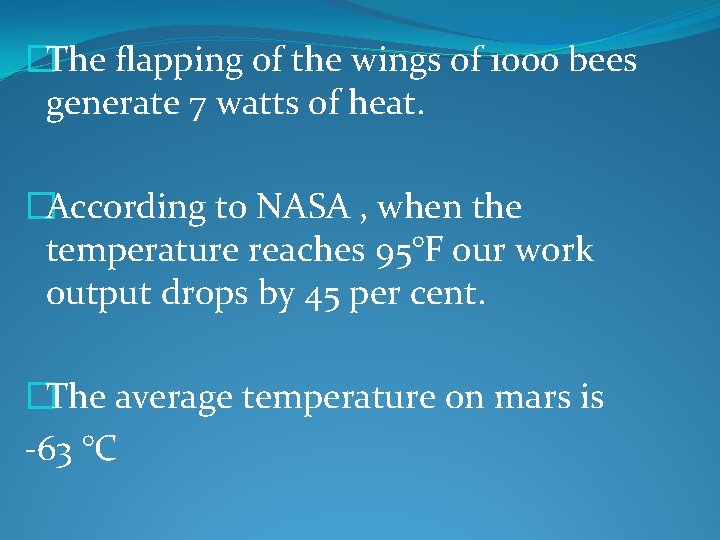 The flapping of the wings of 1000 bees generate 7 watts of heat.

According to NASA , when the temperature reaches 95°F our work output drops by 45 per cent.

The average temperature on mars is
-63 °C